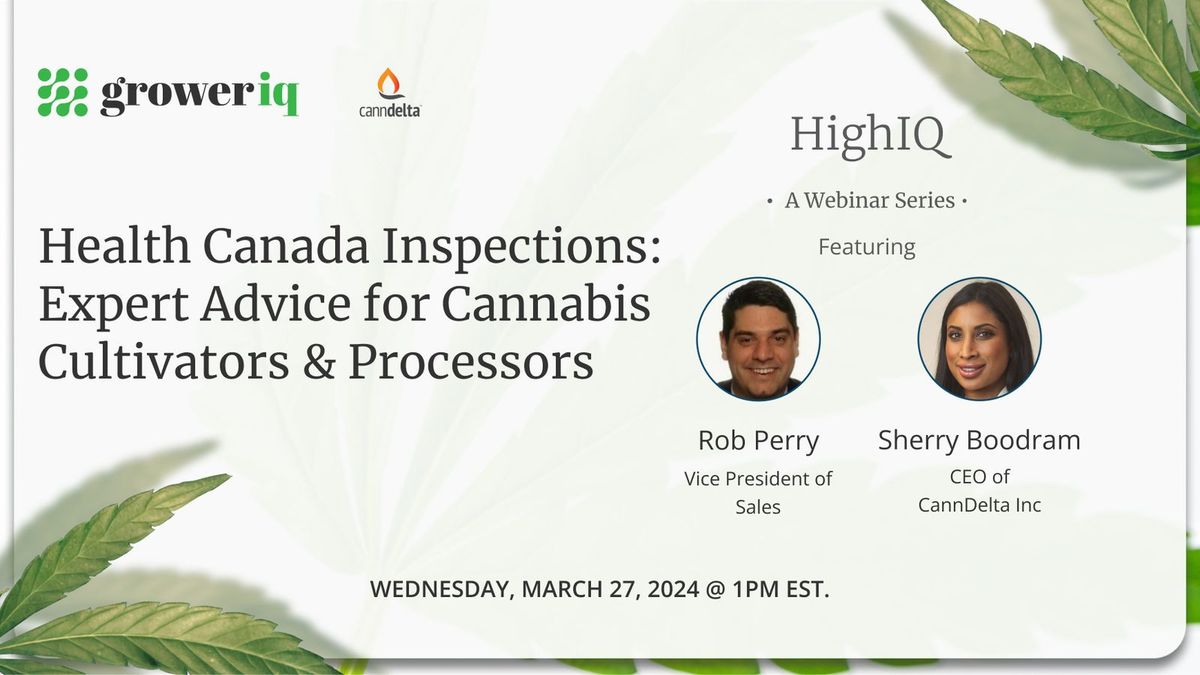 groweriq

canndelta

HighIQ

• A Webinar Series •

Featuring

Health Canada Inspections: Expert Advice for Cannabis Cultivators & Processors

Rob Perry
Vice President of Sales

Sherry Boodram
CEO of CannDelta Inc

WEDNESDAY, MARCH 27, 2024 @ 1PM EST.